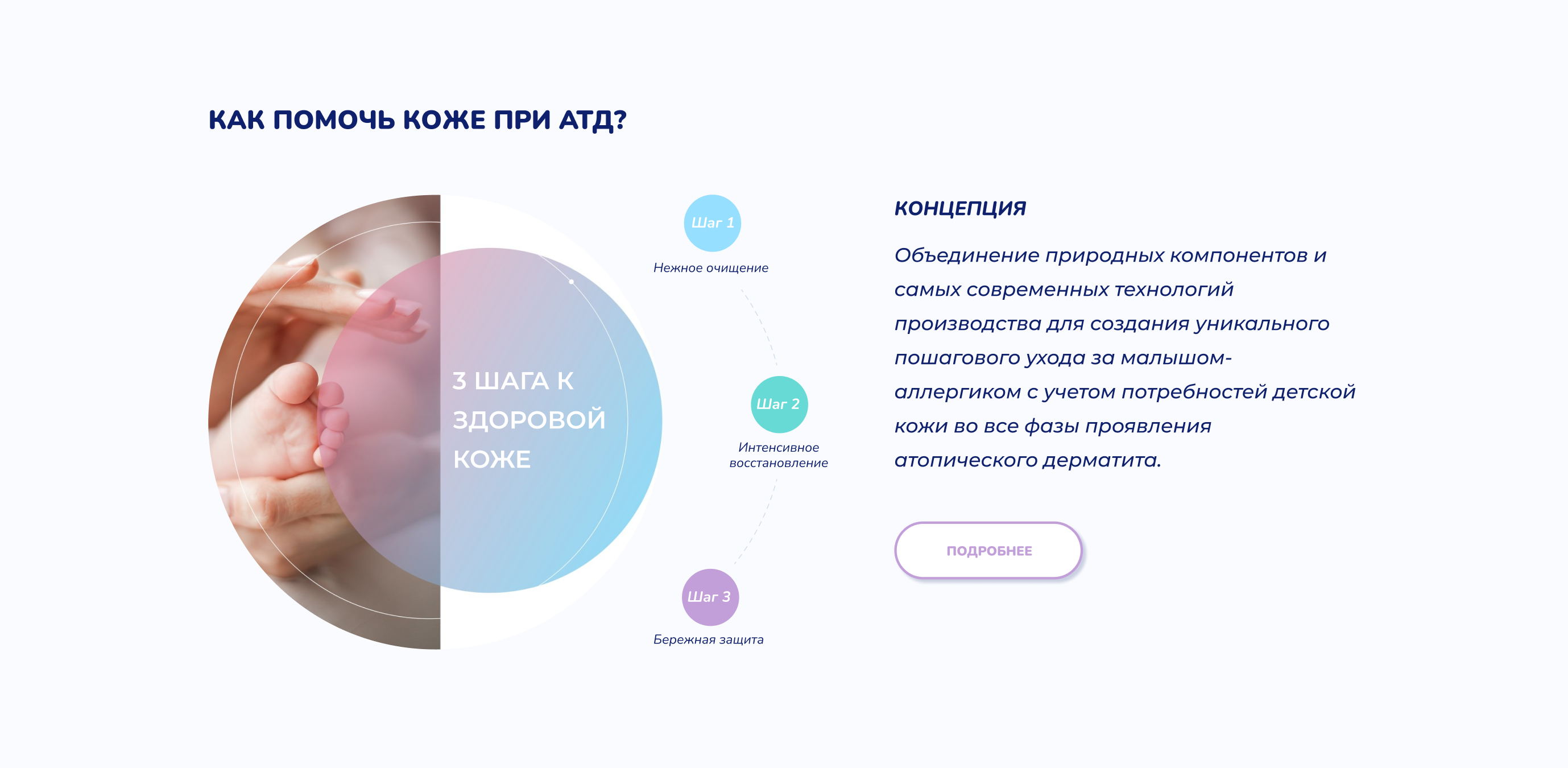 КАК ПОМОЧЬ КОЖЕ ПРИ АТД?

3 ШАГА К ЗДОРОВОЙ КОЖЕ

Шаг 1
Нежное очищение

Шаг 2
Интенсивное восстановление

Шаг 3
Бережная защита

КОНЦЕПЦИЯ

Объединение природных компонентов и самых современных технологий производства для создания уникального пошагового ухода за малышом-аллергиком с учетом потребностей детской кожи во все фазы проявления атопического дерматита.

ПОДРОБНЕЕ